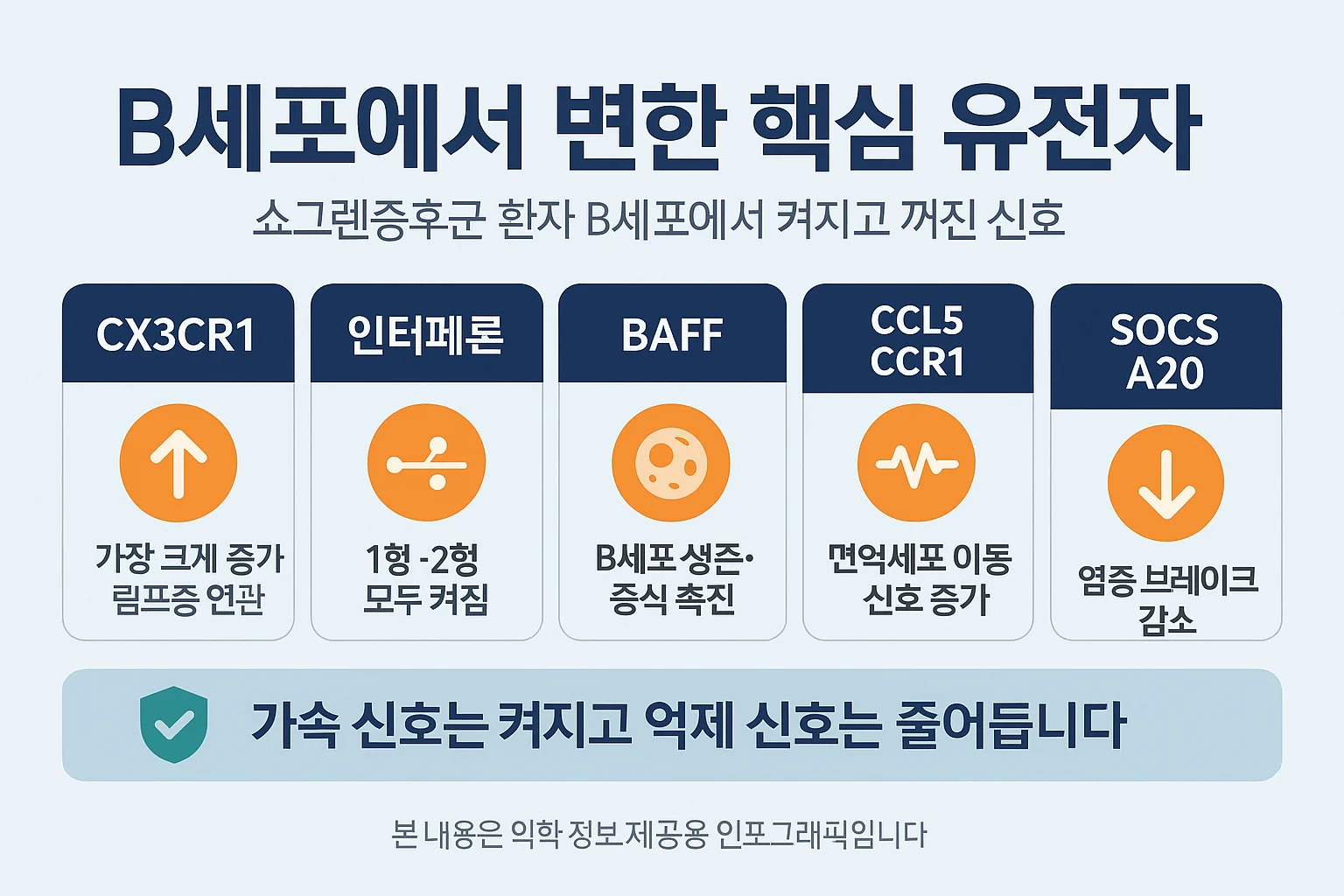 B세포에서 변한 핵심 유전자

쇼그렌증후군 환자 B세포에서 켜지고 꺼진 신호

CX3CR1

가장 크게 증가 림프증 연관

인터페론

1형 -2형 모두 켜짐

BAFF

B세포 생존· 증식 촉진

CCL5 CCR1

면역세포 이동 신호 증가

SOCS A20

염증 브레이크 감소

가속 신호는 켜지고 억제 신호는 줄어듭니다

본 내용은 의학 정보제공용 인포그래픽입니다